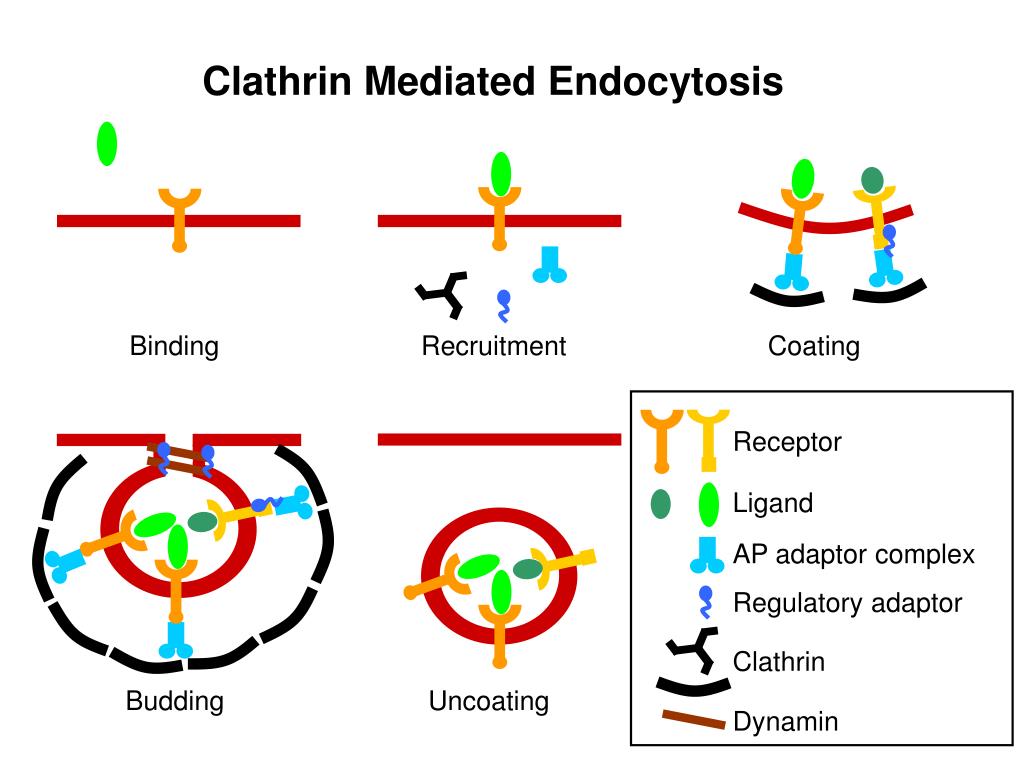 Clathrin Mediated Endocytosis

Binding

Recruitment

Coating

Budding

Uncoating

Receptor

Ligand

AP adaptor complex

Regulatory adaptor

Clathrin

Dynamin